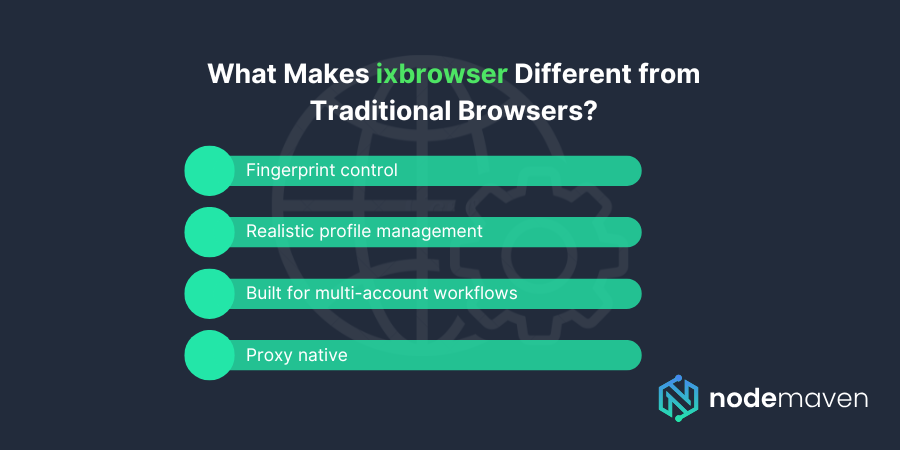 What Makes ixbrowser Different from Traditional Browsers?

Fingerprint control

Realistic profile management

Built for multi-account workflows

Proxy native

nodemaven